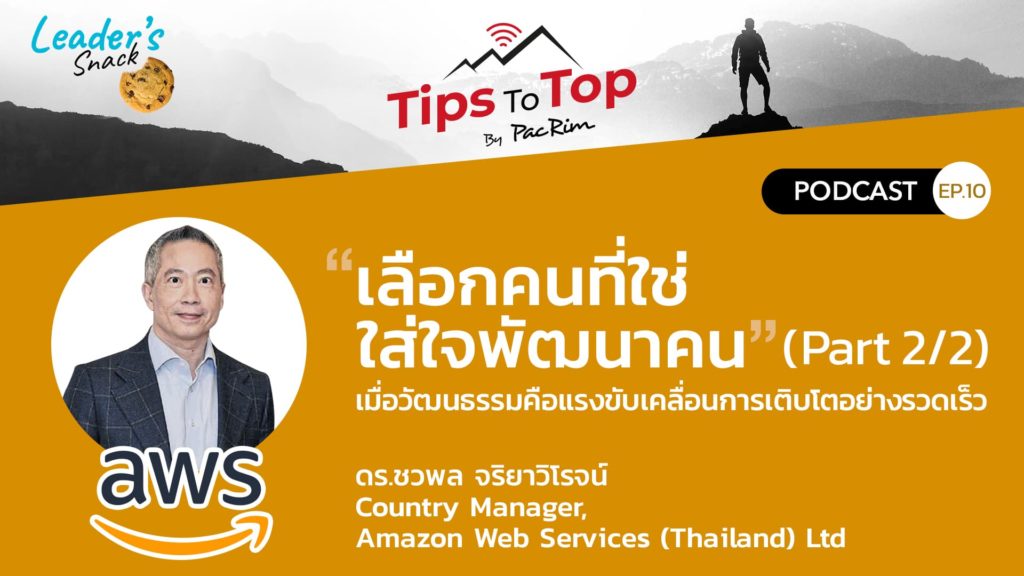 Leader's Snack

Tips To Top
By PacRim

PODCAST EP.10

“เลือกคนที่ใช่ ใส่ใจพัฒนาคน” (Part 2/2)
เมื่อวัฒนธรรมคือแรงขับเคลื่อนการเติบโตอย่างรวดเร็ว

aws

ดร.ชวพล จริยาวิโรจน์
Country Manager,
Amazon Web Services (Thailand) Ltd